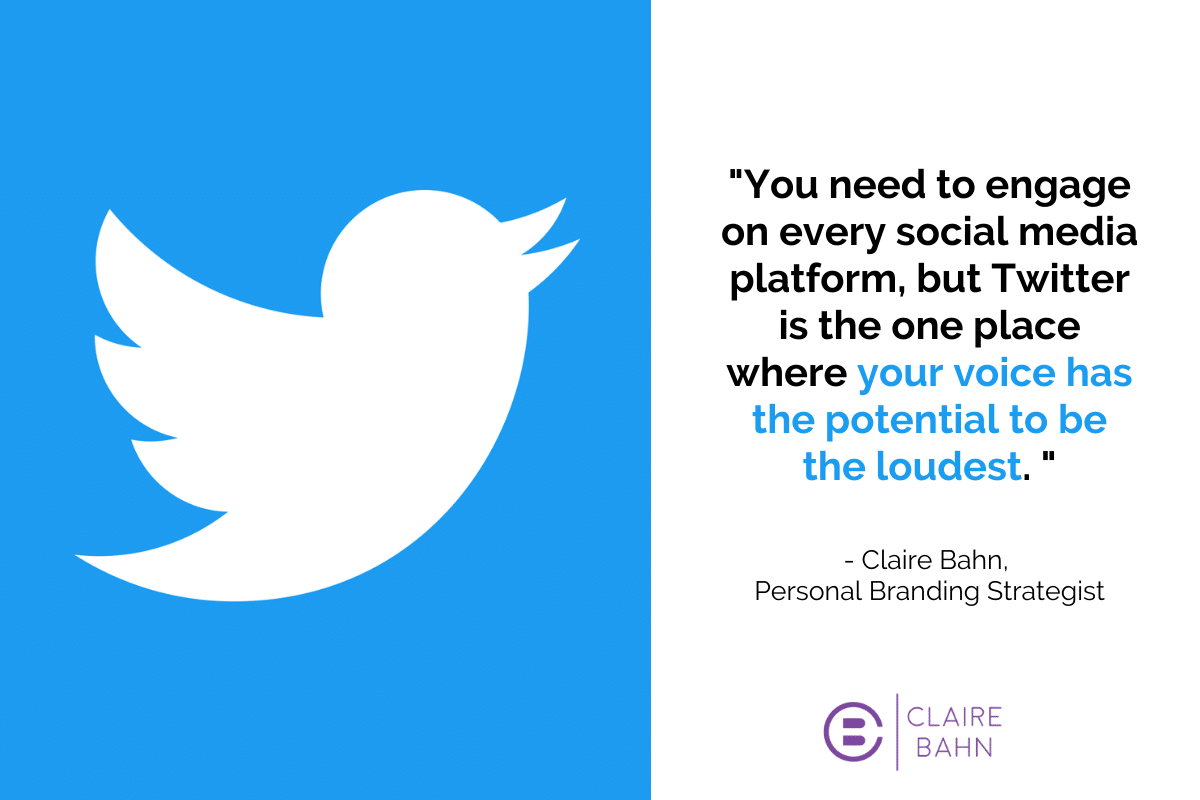 "You need to engage on every social media platform, but Twitter is the one place where your voice has the potential to be the loudest. "

- Claire Bahn,
Personal Branding Strategist

CLAIRE
BAHN